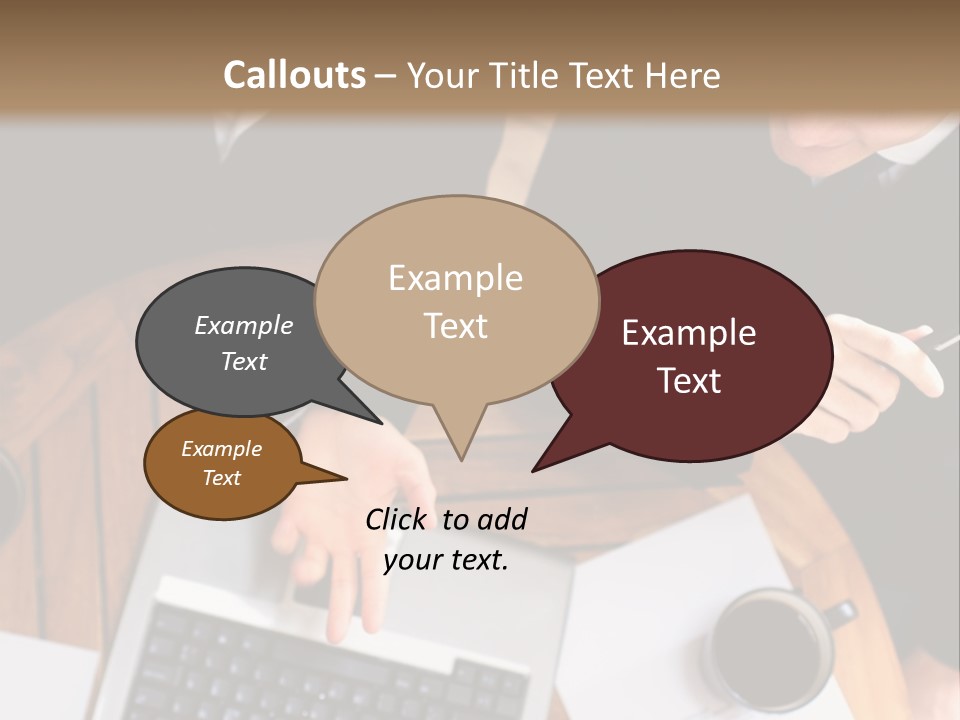 Callouts – Your Title Text Here

Example Text

Example Text

Example Text

Example Text

Click to add your text.